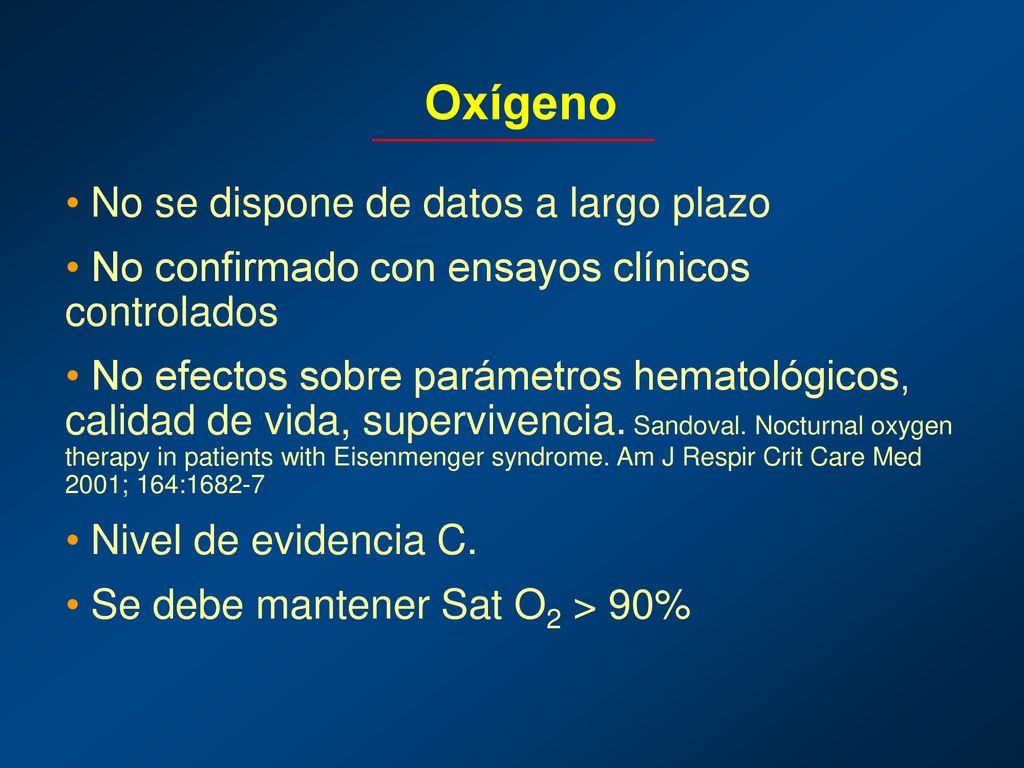 Oxígeno

• No se dispone de datos a largo plazo

• No confirmado con ensayos clínicos controlados

• No efectos sobre parámetros hematológicos, calidad de vida, supervivencia. Sandoval. Nocturnal oxygen therapy in patients with Eisenmenger syndrome. Am J Respir Crit Care Med 2001; 164:1682-7

• Nivel de evidencia C.

• Se debe mantener Sat $O_2$ > 90%